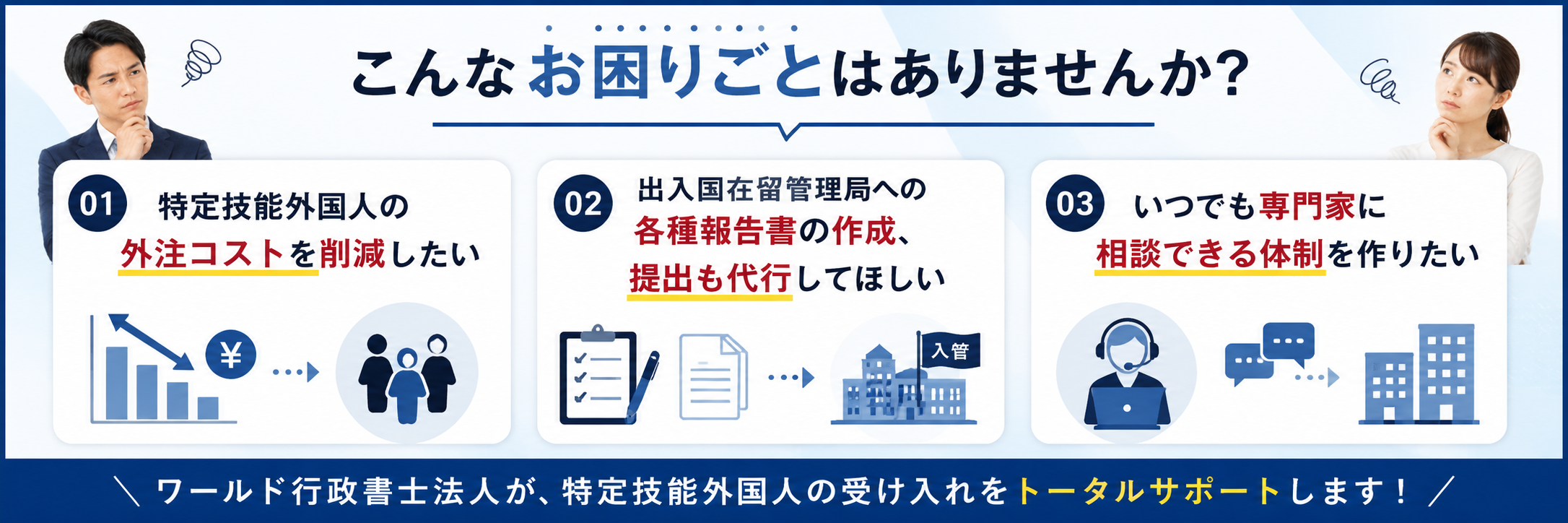 こんなお困りごとはありませんか?

01 特定技能外国人の外注コストを削減したい

¥

02 出入国在留管理局への各種報告書の作成、提出も代行してほしい

入管

03 いつでも専門家に相談できる体制を作りたい

＼ ワールド行政書士法人が、特定技能外国人の受け入れをトータルサポートします！ ／